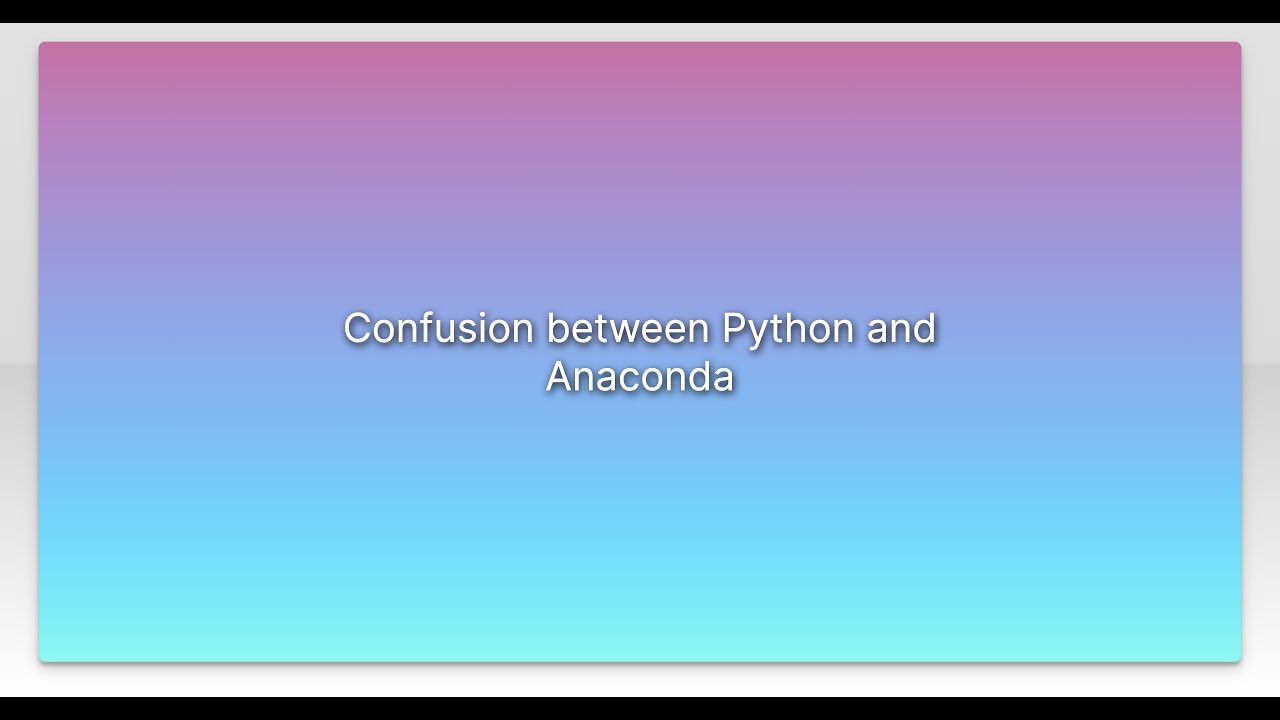 Confusion between Python and Anaconda